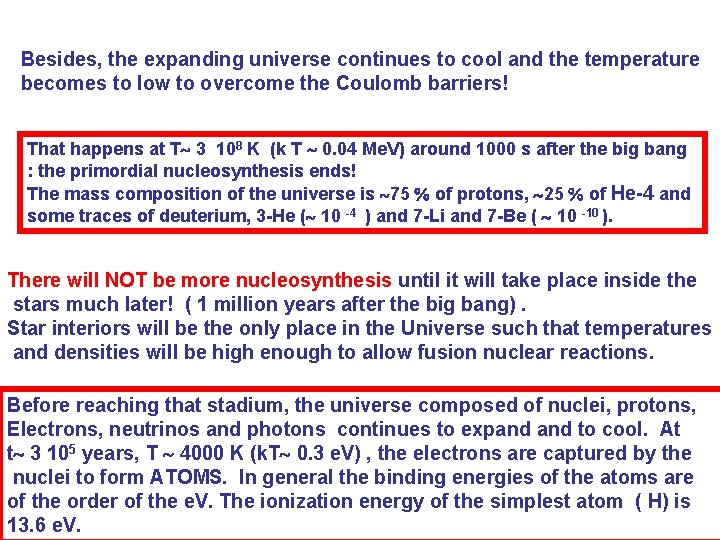 Besides, the expanding universe continues to cool and the temperature becomes to low to overcome the Coulomb barriers!

That happens at T~ 3 $10^8$ K (k T ~ 0.04 MeV) around 1000 s after the big bang : the primordial nucleosynthesis ends!
The mass composition of the universe is ~75 % of protons, ~25 % of He-4 and some traces of deuterium, 3-He (~ $10^{-4}$ ) and 7-Li and 7-Be ( ~ $10^{-10}$ ).

There will NOT be more nucleosynthesis until it will take place inside the stars much later! ( 1 million years after the big bang) .
Star interiors will be the only place in the Universe such that temperatures and densities will be high enough to allow fusion nuclear reactions.

Before reaching that stadium, the universe composed of nuclei, protons, Electrons, neutrinos and photons continues to expand and to cool. At t~ 3 $10^5$ years, T ~ 4000 K (kT~ 0.3 eV) , the electrons are captured by the nuclei to form ATOMS. In general the binding energies of the atoms are of the order of the eV. The ionization energy of the simplest atom ( H) is 13.6 eV.